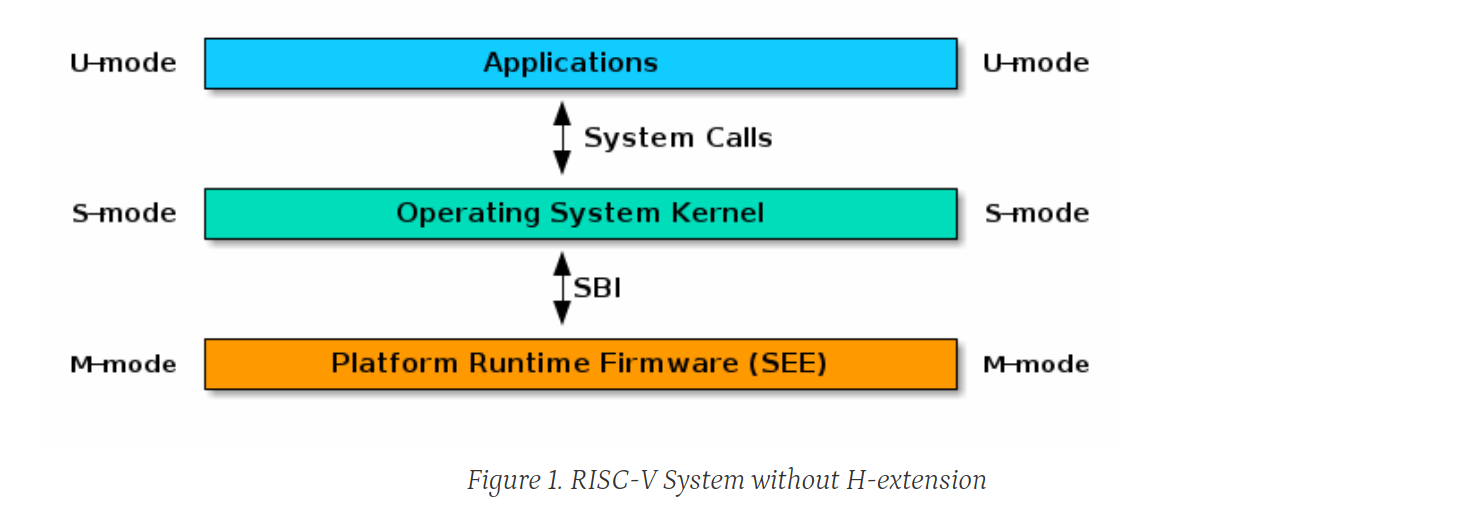 U-mode
Applications
U-mode

System Calls

S-mode
Operating System Kernel
S-mode

SBI

M-mode
Platform Runtime Firmware (SEE)
M-mode

Figure 1. RISC-V System without H-extension